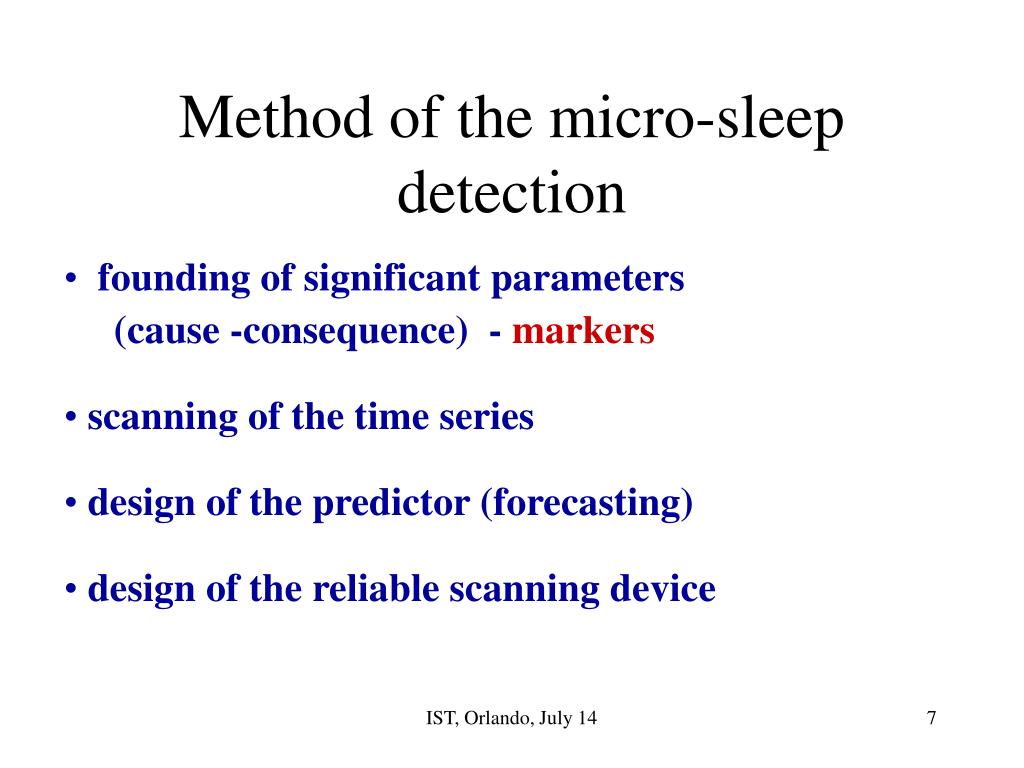 Method of the micro-sleep detection

• founding of significant parameters (cause -consequence) - markers

• scanning of the time series

• design of the predictor (forecasting)

• design of the reliable scanning device

IST, Orlando, July 14

7